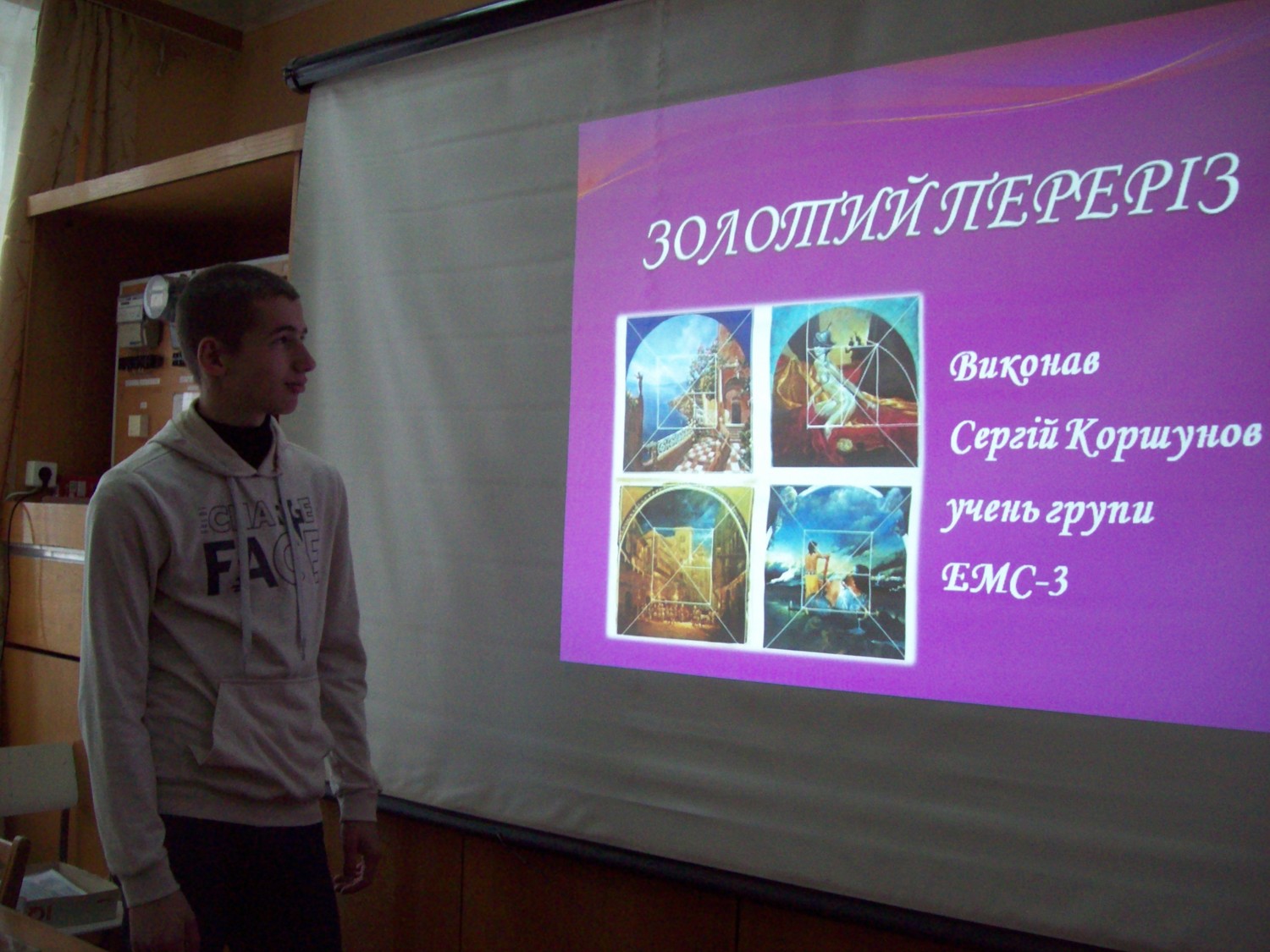 ЗОЛОТИЙ ПЕРЕРІЗ

Виконав
Сергій Коршунов
учень групи
ЕМС-3

CHANGE
FACE